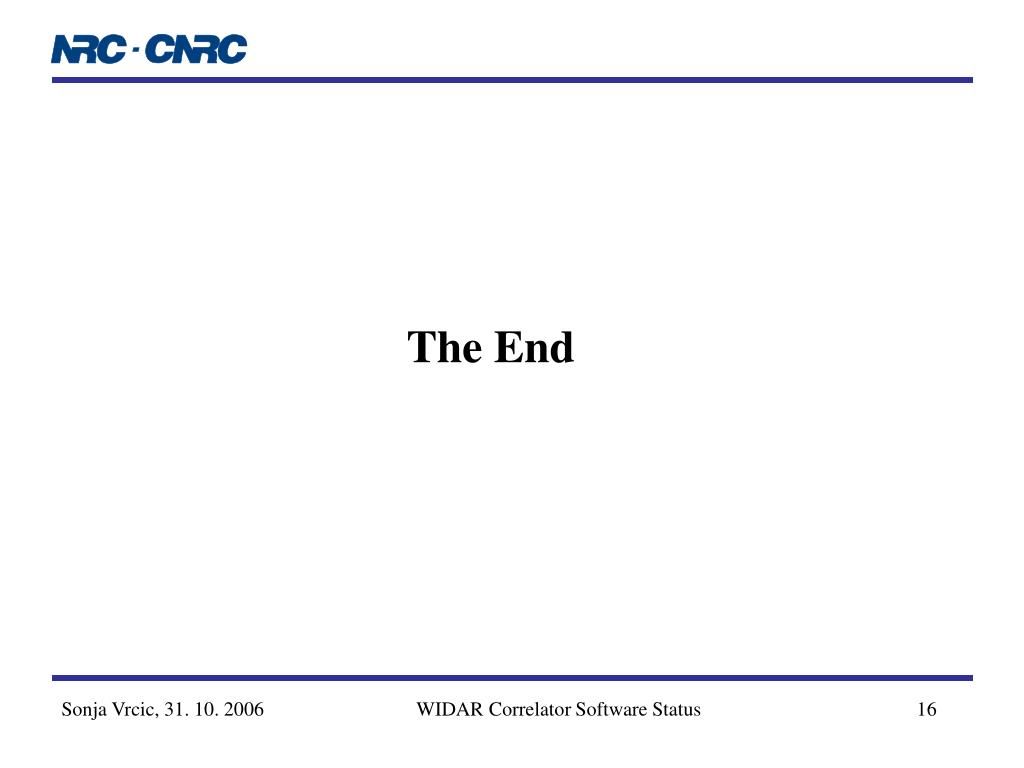 NRC · CNRC

The End

Sonja Vrcic, 31. 10. 2006

WIDAR Correlator Software Status

16